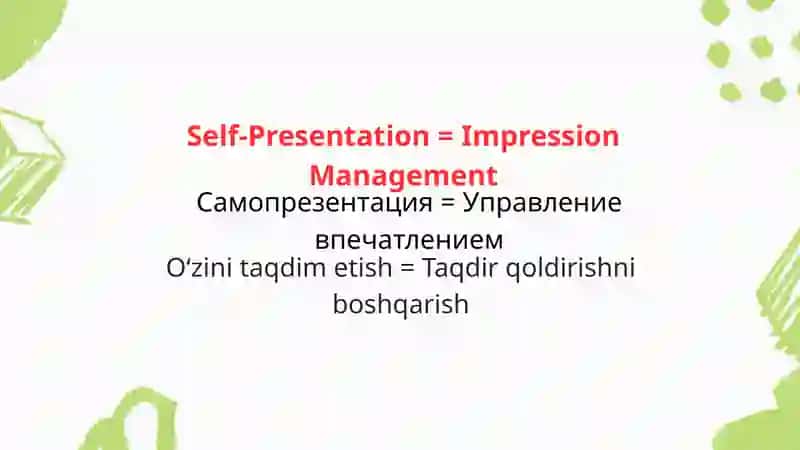 Self-Presentation = Impression Management

Самопрезентация = Управление впечатлением

O‘zini taqdim etish = Taqdir qoldirishni boshqarish